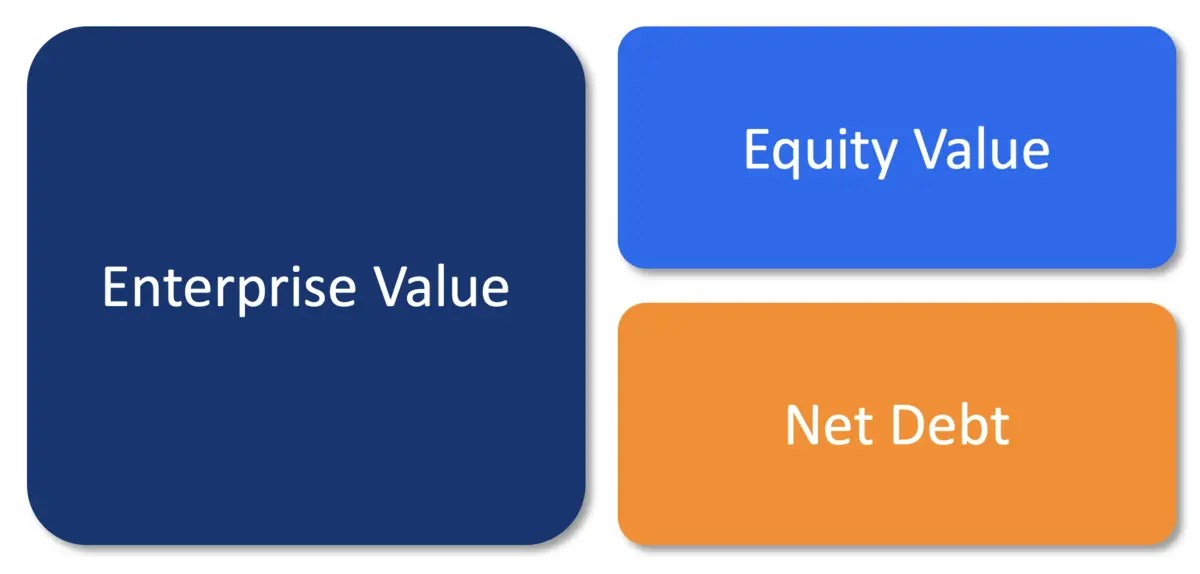 Enterprise Value

Equity Value

Net Debt